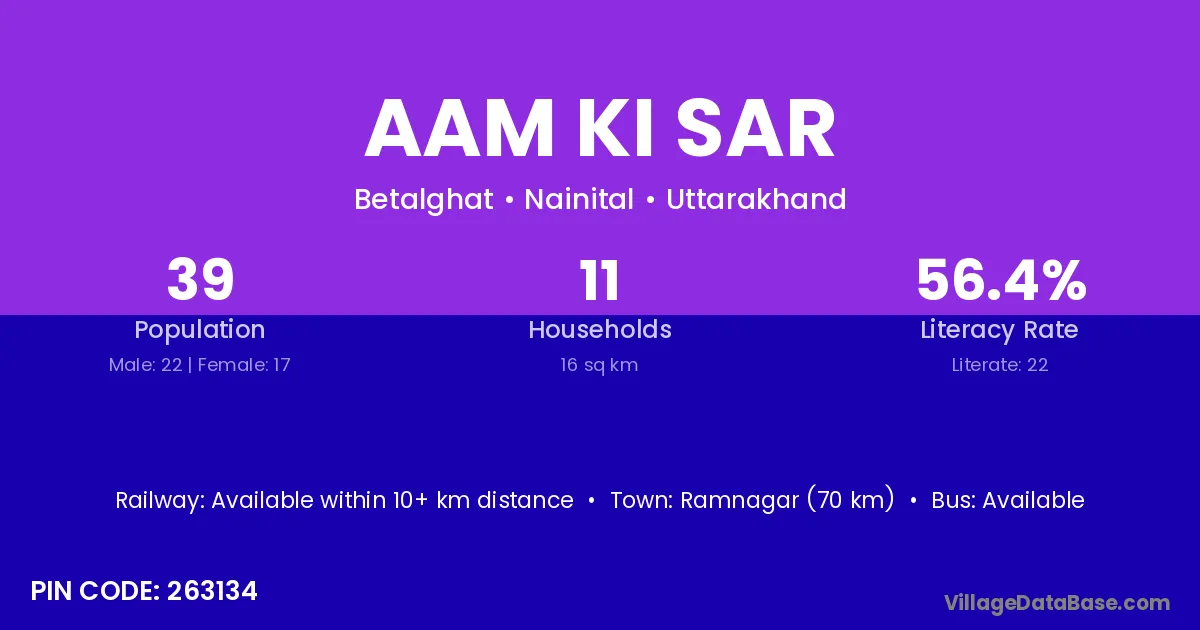 AAM KI SAR

Betalghat • Nainital • Uttarakhand

39
Population
Male: 22 | Female: 17

11
Households
16 sq km

56.4%
Literacy Rate
Literate: 22

Railway: Available within 10+ km distance • Town: Ramnagar (70 km) • Bus: Available

PIN CODE: 263134

VillageDataBase.com